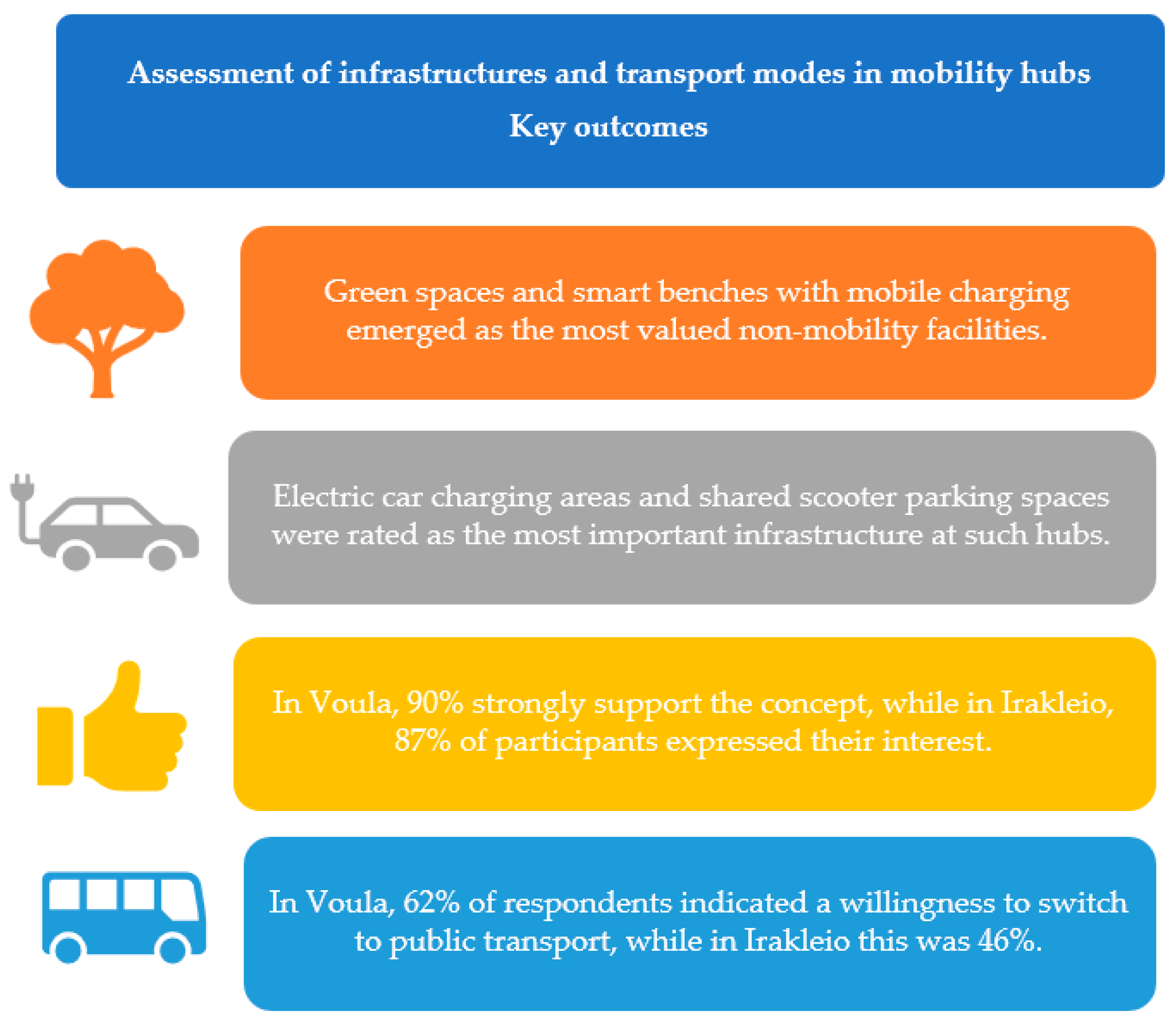 Assessment of infrastructures and transport modes in mobility hubs
Key outcomes

Green spaces and smart benches with mobile charging emerged as the most valued non-mobility facilities.

Electric car charging areas and shared scooter parking spaces were rated as the most important infrastructure at such hubs.

In Voula, 90% strongly support the concept, while in Irakleio, 87% of participants expressed their interest.

In Voula, 62% of respondents indicated a willingness to switch to public transport, while in Irakleio this was 46%.